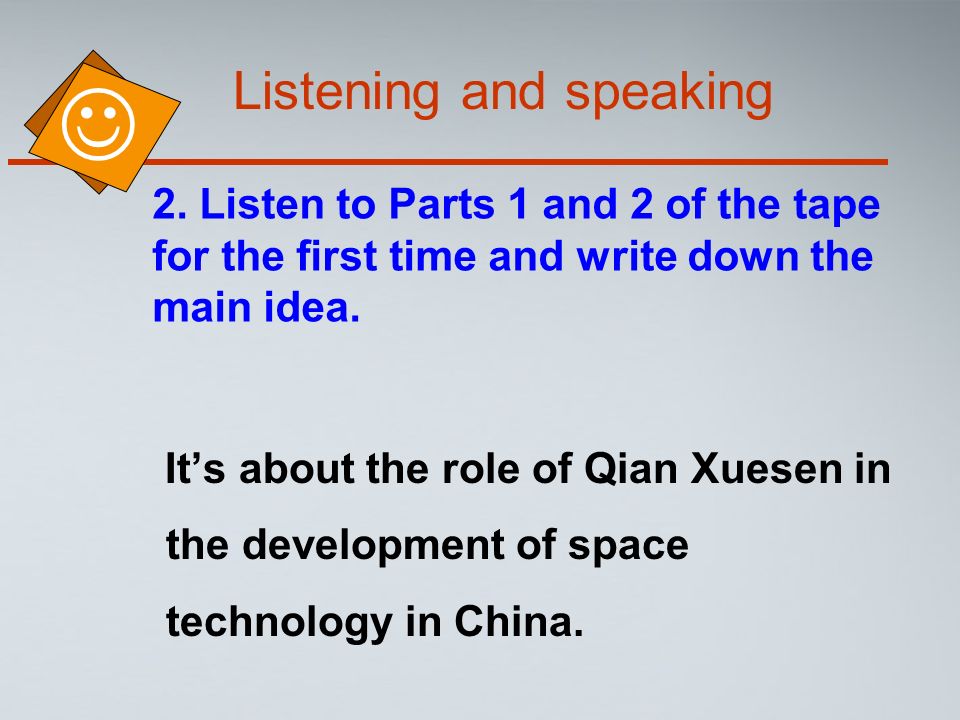 Listening and speaking

2. Listen to Parts 1 and 2 of the tape for the first time and write down the main idea.

It’s about the role of Qian Xuesen in the development of space technology in China.